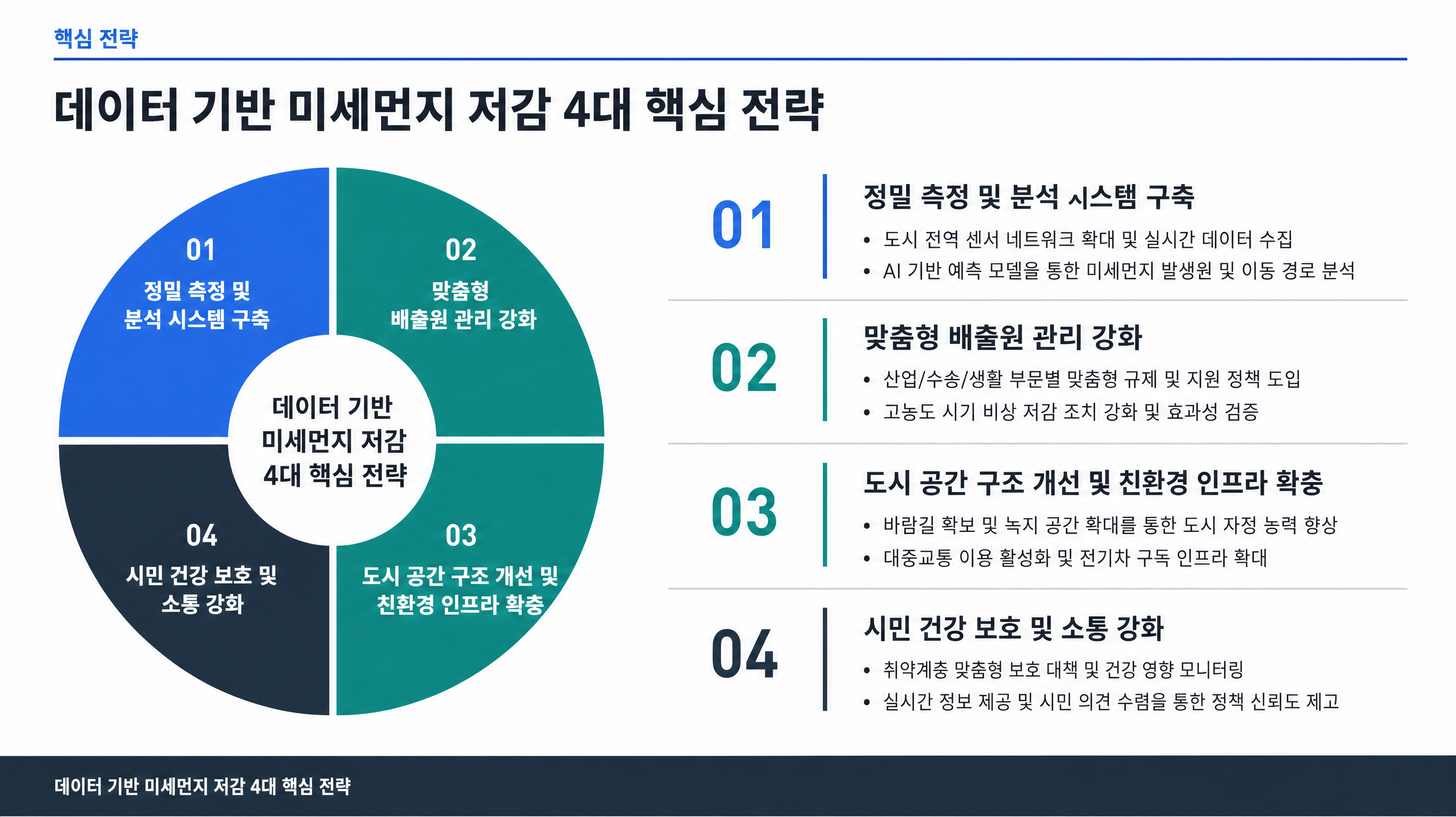 핵심 전략

데이터 기반 미세먼지 저감 4대 핵심 전략

01
정밀 측정 및 분석 시스템 구축

02
맞춤형 배출원 관리 강화

데이터 기반 미세먼지 저감 4대 핵심 전략

04
시민 건강 보호 및 소통 강화

03
도시 공간 구조 개선 및 친환경 인프라 확충

01
정밀 측정 및 분석 시스템 구축
• 도시 전역 센서 네트워크 확대 및 실시간 데이터 수집
• AI 기반 예측 모델을 통한 미세먼지 발생원 및 이동 경로 분석

02
맞춤형 배출원 관리 강화
• 산업/수송/생활 부문별 맞춤형 규제 및 지원 정책 도입
• 고농도 시기 비상 저감 조치 강화 및 효과성 검증

03
도시 공간 구조 개선 및 친환경 인프라 확충
• 바람길 확보 및 녹지 공간 확대를 통한 도시 자정 능력 향상
• 대중교통 이용 활성화 및 전기차 구독 인프라 확대

04
시민 건강 보호 및 소통 강화
• 취약계층 맞춤형 보호 대책 및 건강 영향 모니터링
• 실시간 정보 제공 및 시민 의견 수렴을 통한 정책 신뢰도 제고

데이터 기반 미세먼지 저감 4대 핵심 전략